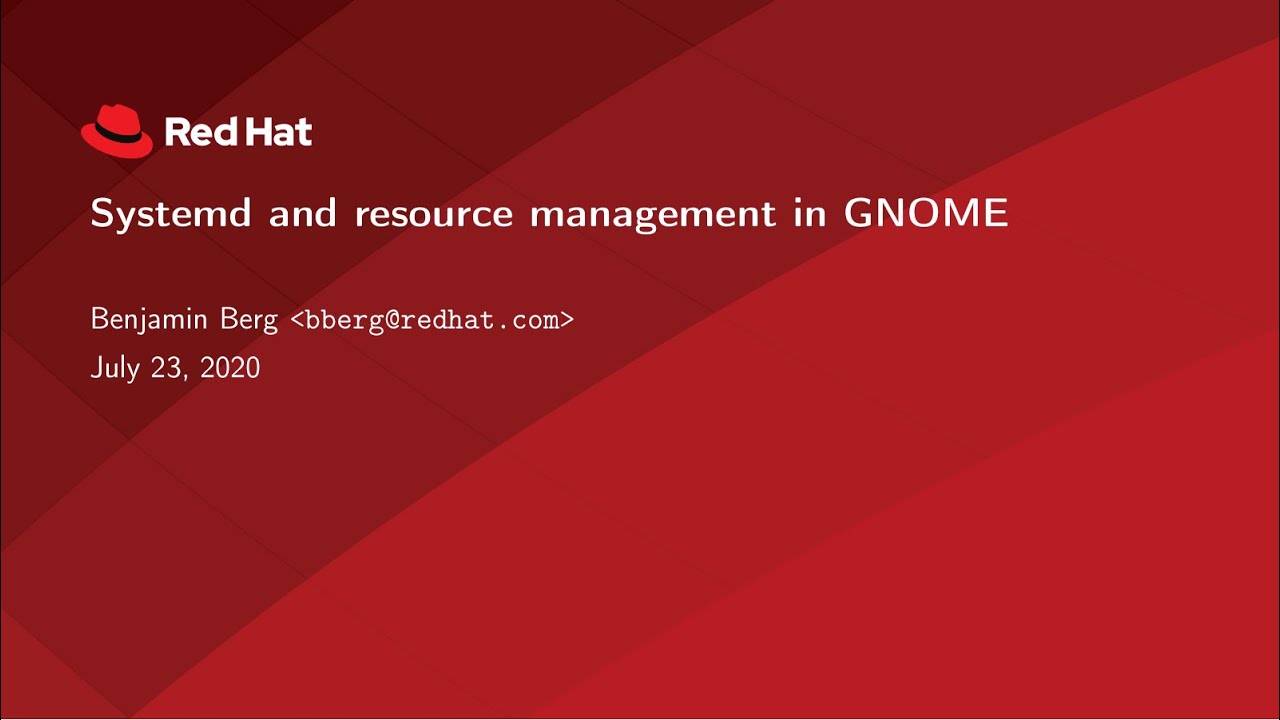 Red Hat

Systemd and resource management in GNOME

Benjamin Berg <bberg@redhat.com>
July 23, 2020